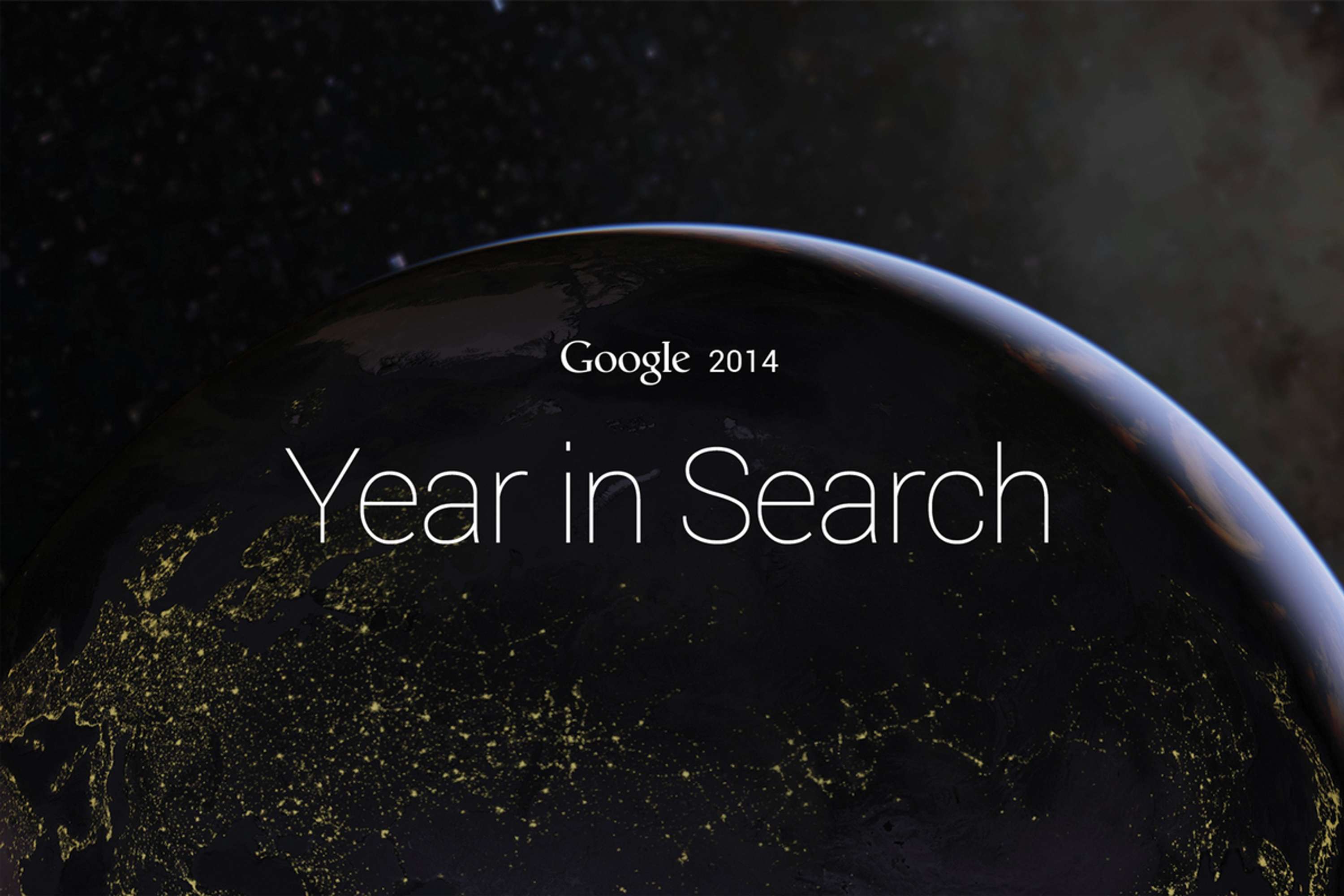 Google 2014

Year in Search